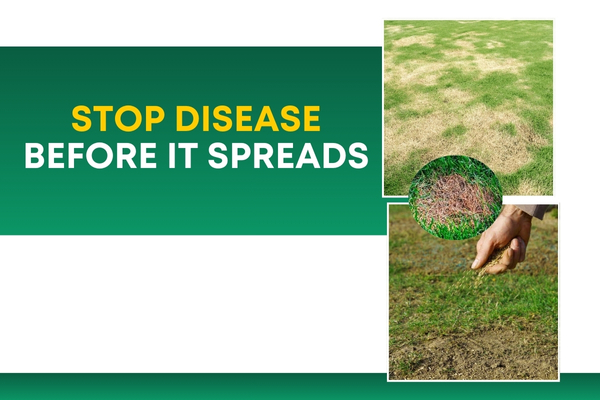 STOP DISEASE
BEFORE IT SPREADS